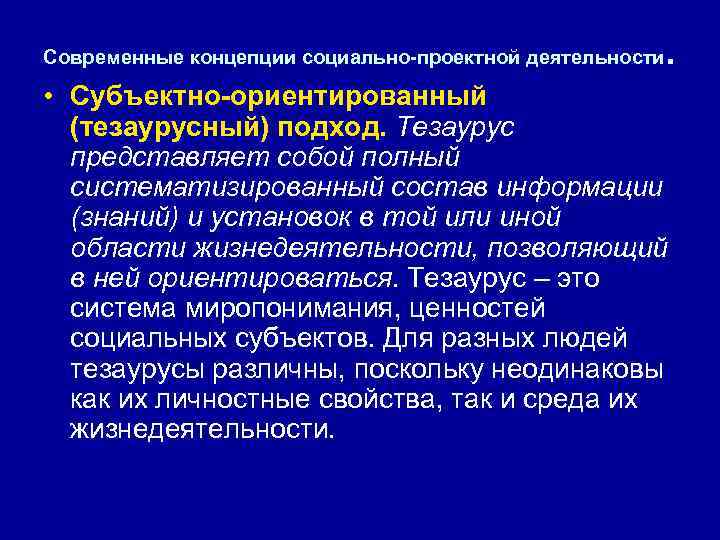 Современные концепции социально-проектной деятельности.

• Субъектно-ориентированный (тезаурусный) подход. Тезаурус представляет собой полный систематизированный состав информации (знаний) и установок в той или иной области жизнедеятельности, позволяющий в ней ориентироваться. Тезаурус – это система миропонимания, ценностей социальных субъектов. Для разных людей тезаурусы различны, поскольку неодинаковы как их личностные свойства, так и среда их жизнедеятельности.